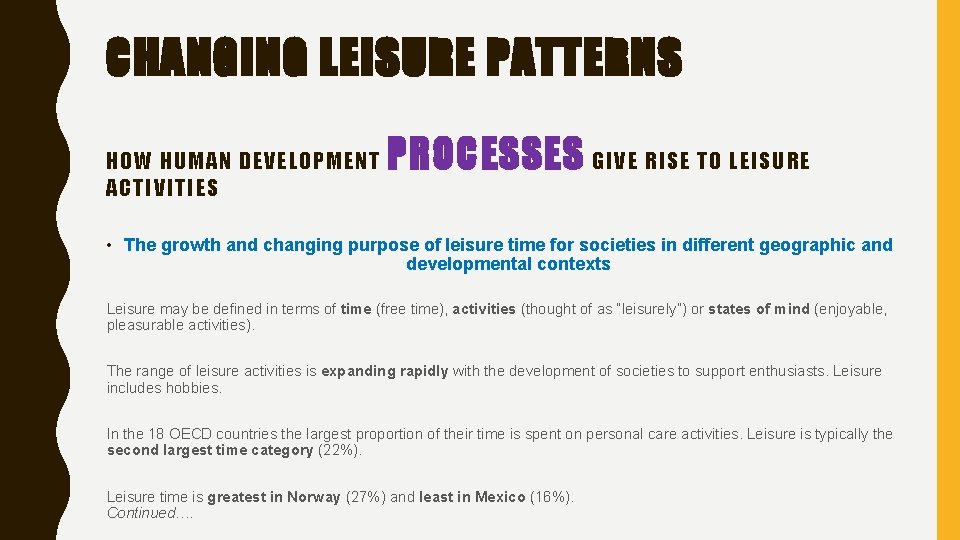 CHANGING LEISURE PATTERNS

HOW HUMAN DEVELOPMENT PROCESSES GIVE RISE TO LEISURE ACTIVITIES

• The growth and changing purpose of leisure time for societies in different geographic and developmental contexts

Leisure may be defined in terms of time (free time), activities (thought of as "leisurely") or states of mind (enjoyable, pleasurable activities).

The range of leisure activities is expanding rapidly with the development of societies to support enthusiasts. Leisure includes hobbies.

In the 18 OECD countries the largest proportion of their time is spent on personal care activities. Leisure is typically the second largest time category (22%).

Leisure time is greatest in Norway (27%) and least in Mexico (16%).
Continued….